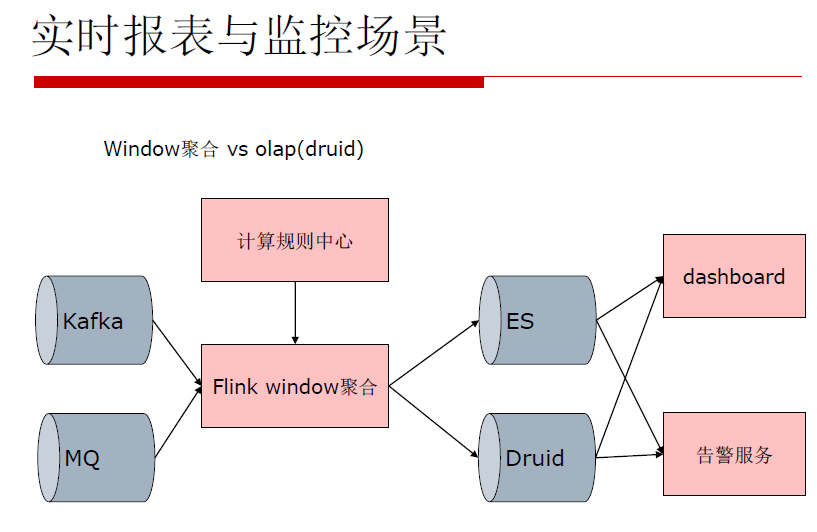 实时报表与监控场景

Window聚合 vs olap(druid)

计算规则中心

Kafka

MQ

Flink window聚合

ES

Druid

dashboard

告警服务